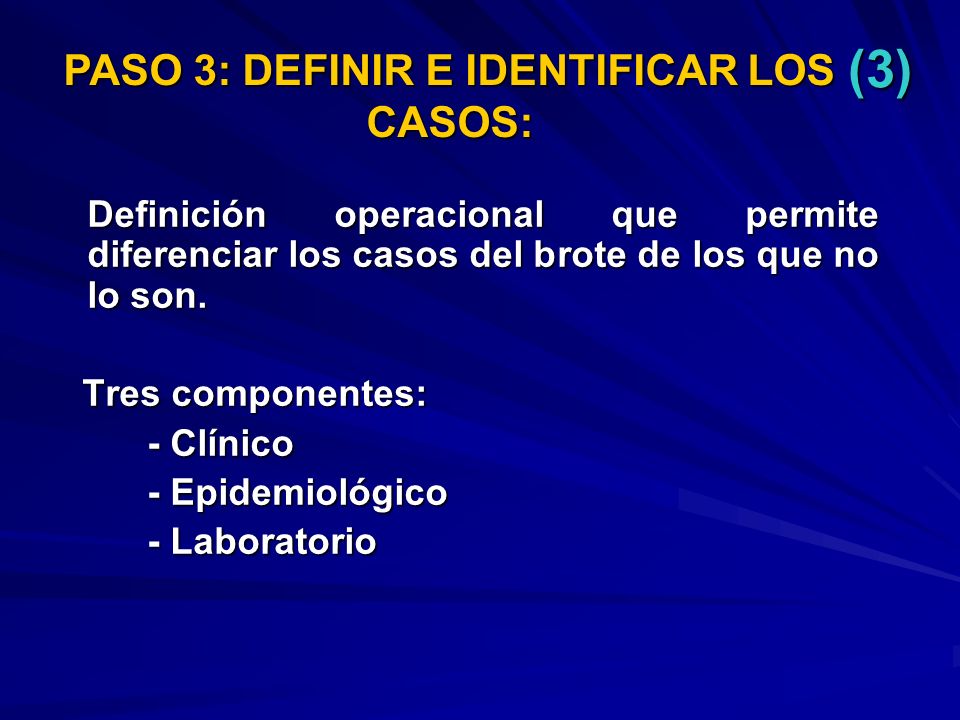 PASO 3: DEFINIR E IDENTIFICAR LOS (3) CASOS:

Definición operacional que permite diferenciar los casos del brote de los que no lo son.

Tres componentes:
- Clínico
- Epidemiológico
- Laboratorio